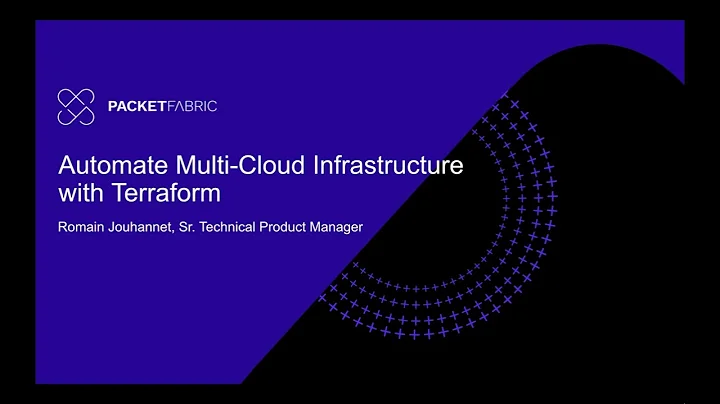 PACKETFABRIC

Automate Multi-Cloud Infrastructure with Terraform

Romain Jouhannet, Sr. Technical Product Manager